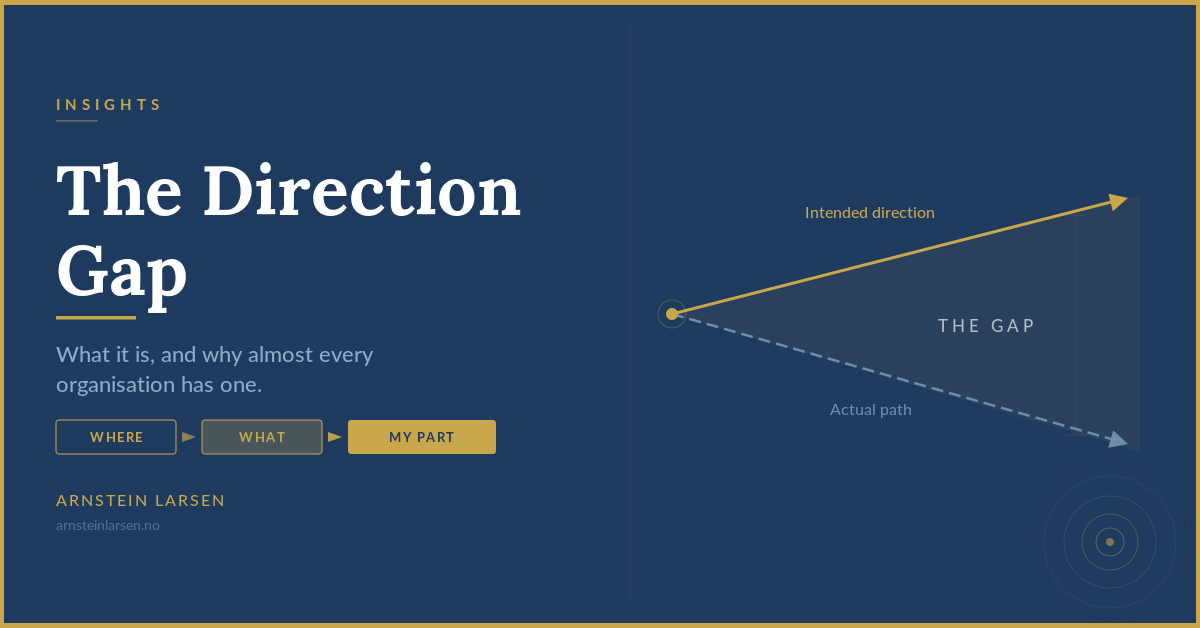 INSIGHTS

The Direction Gap

What it is, and why almost every organisation has one.

WHERE WHAT MY PART

ARNSTEIN LARSEN

arnsteinlarsen.no

Intended direction

THE GAP

Actual path